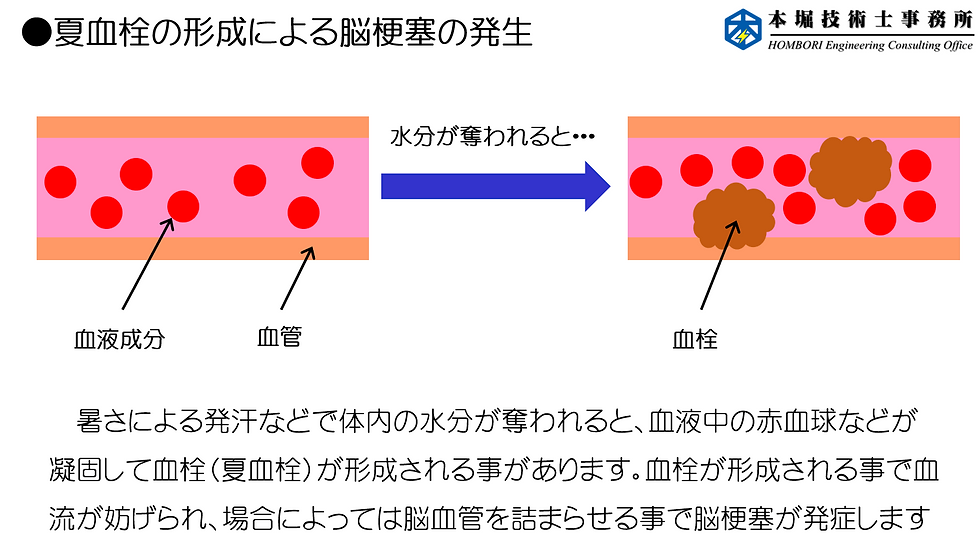 ●夏血栓の形成による脳梗塞の発生

本堀技術士事務所
HOMBORI Engineering Consulting Office

水分が奪われると…

血液成分

血管

血栓

暑さによる発汗などで体内の水分が奪われると、血液中の赤血球などが凝固して血栓（夏血栓）が形成される事があります。血栓が形成される事で血流が妨げられ、場合によっては脳血管を詰まらせる事で脳梗塞が発症します